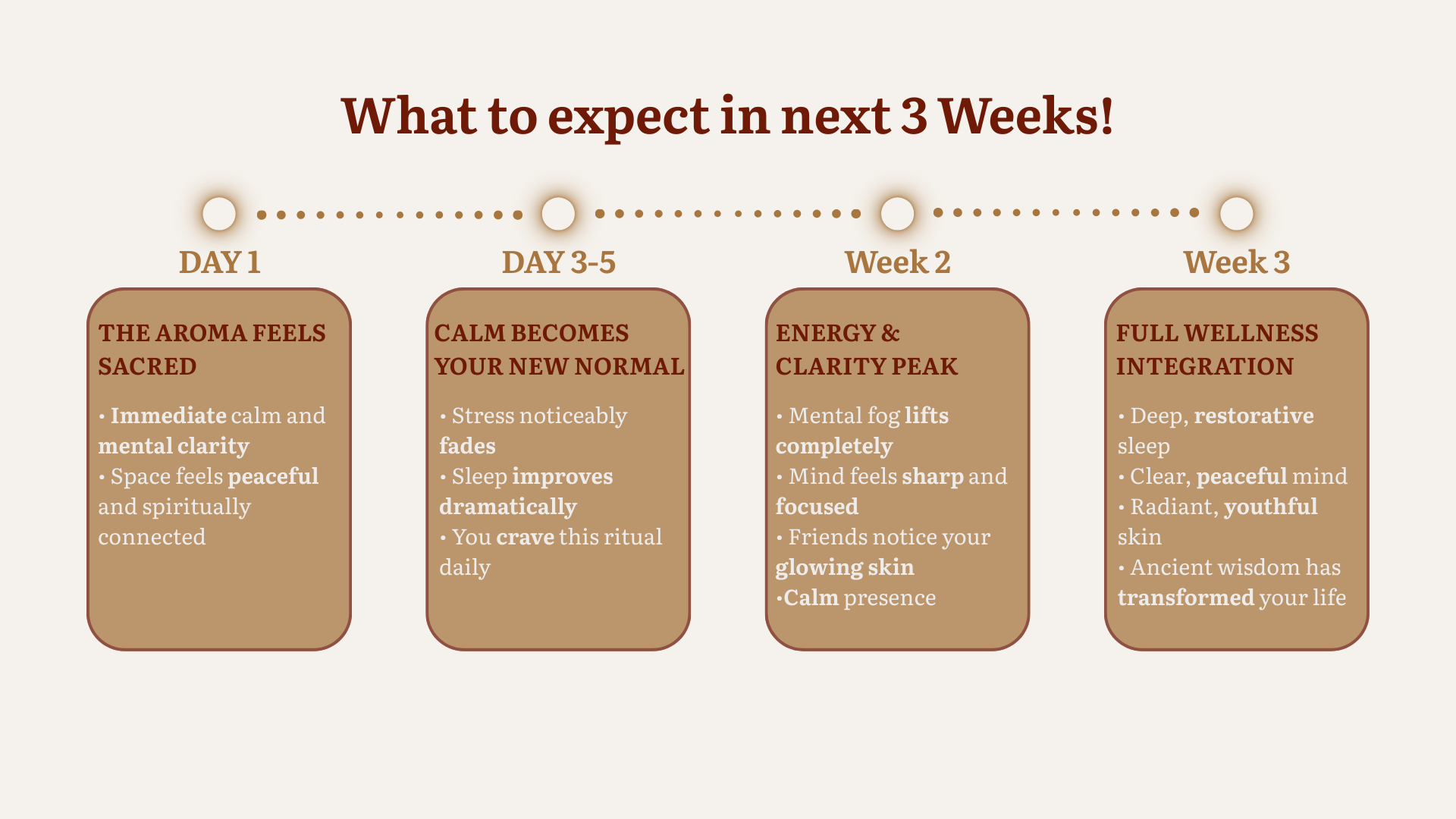 What to expect in next 3 Weeks!

DAY 1

THE AROMA FEELS SACRED

• Immediate calm and mental clarity
• Space feels peaceful and spiritually connected

DAY 3-5

CALM BECOMES YOUR NEW NORMAL

• Stress noticeably fades
• Sleep improves dramatically
• You crave this ritual daily

Week 2

ENERGY & CLARITY PEAK

• Mental fog lifts completely
• Mind feels sharp and focused
• Friends notice your glowing skin
•Calm presence

Week 3

FULL WELLNESS INTEGRATION

• Deep, restorative sleep
• Clear, peaceful mind
• Radiant, youthful skin
• Ancient wisdom has transformed your life